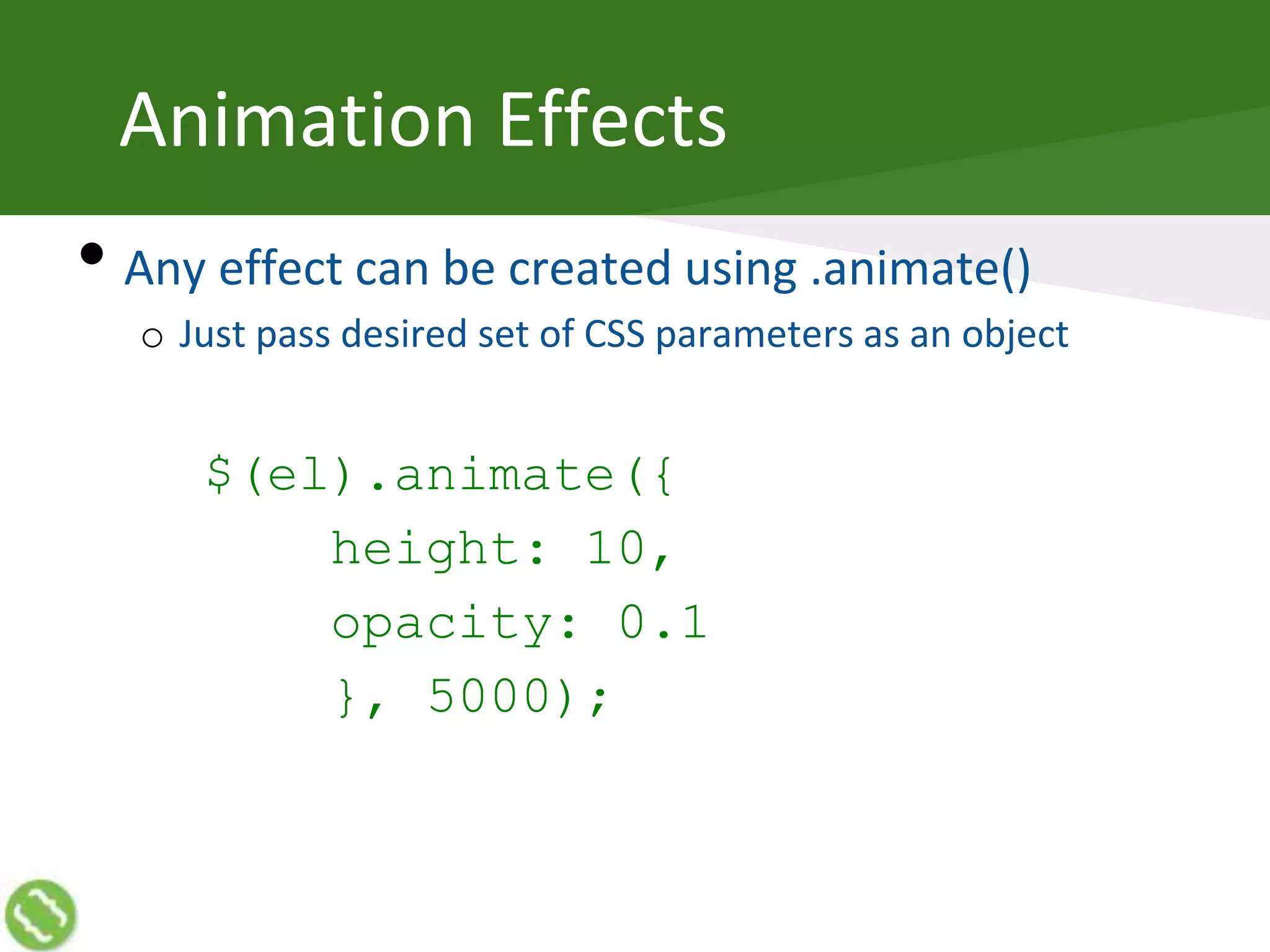 Animation Effects

• Any effect can be created using .animate()
  ○ Just pass desired set of CSS parameters as an object

$(el).animate({
    height: 10,
    opacity: 0.1
    }, 5000);